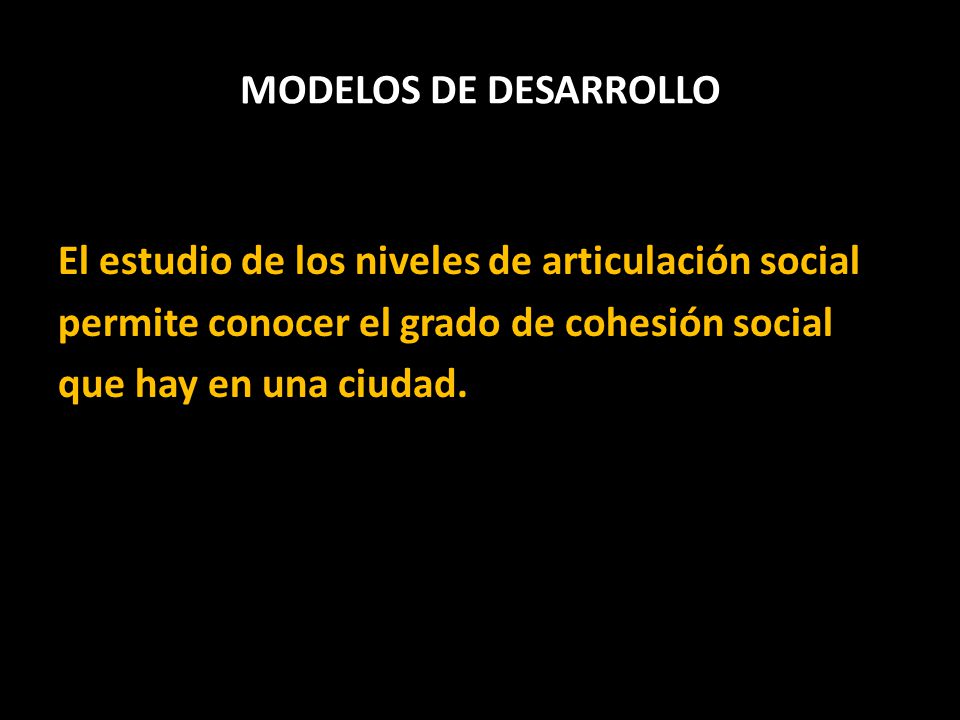 MODELOS DE DESARROLLO

El estudio de los niveles de articulación social permite conocer el grado de cohesión social que hay en una ciudad.